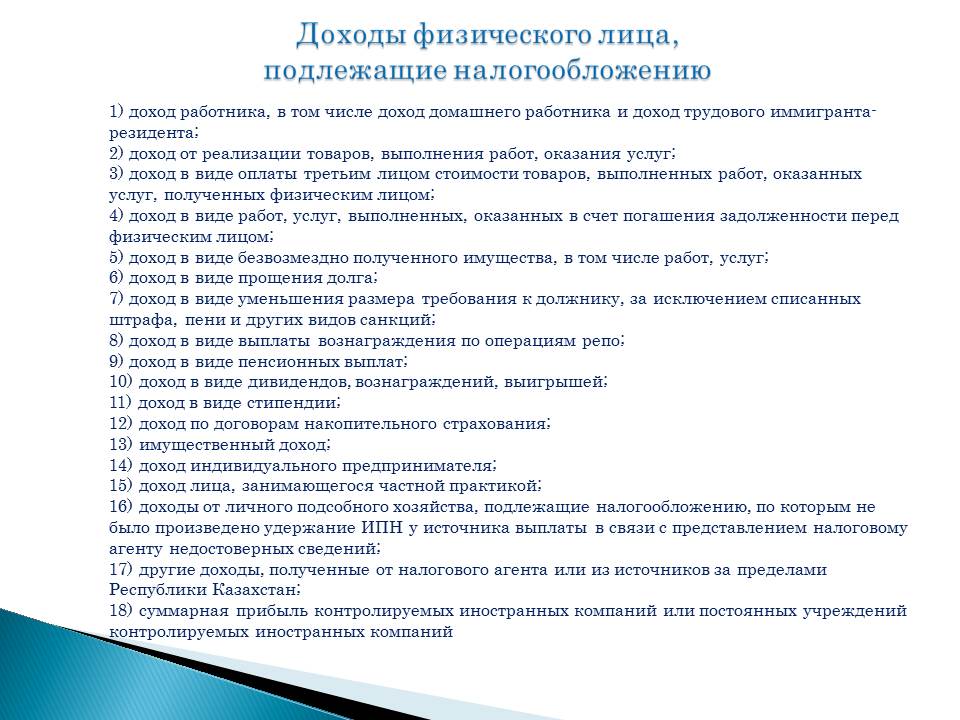 Доходы физического лица, подлежащие налогообложению

1) доход работника, в том числе доход домашнего работника и доход трудового иммигранта-резидента;
2) доход от реализации товаров, выполнения работ, оказания услуг;
3) доход в виде оплаты третьим лицом стоимости товаров, выполненных работ, оказанных услуг, полученных физическим лицом;
4) доход в виде работ, услуг, выполненных, оказанных в счет погашения задолженности перед физическим лицом;
5) доход в виде безвозмездно полученного имущества, в том числе работ, услуг;
6) доход в виде прощения долга;
7) доход в виде уменьшения размера требования к должнику, за исключением списанных штрафа, пени и других видов санкций;
8) доход в виде выплаты вознаграждения по операциям репо;
9) доход в виде пенсионных выплат;
10) доход в виде дивидендов, вознаграждений, выигрышей;
11) доход в виде стипендии;
12) доход по договорам накопительного страхования;
13) имущественный доход;
14) доход индивидуального предпринимателя;
15) доход лица, занимающегося частной практикой;
16) доходы от личного подсобного хозяйства, подлежащие налогообложению, по которым не было произведено удержание ИПН у источника выплаты в связи с представлением налоговому агенту недостоверных сведений;
17) другие доходы, полученные от налогового агента или из источников за пределами Республики Казахстан;
18) суммарная прибыль контролируемых иностранных компаний или постоянных учреждений контролируемых иностранных компаний